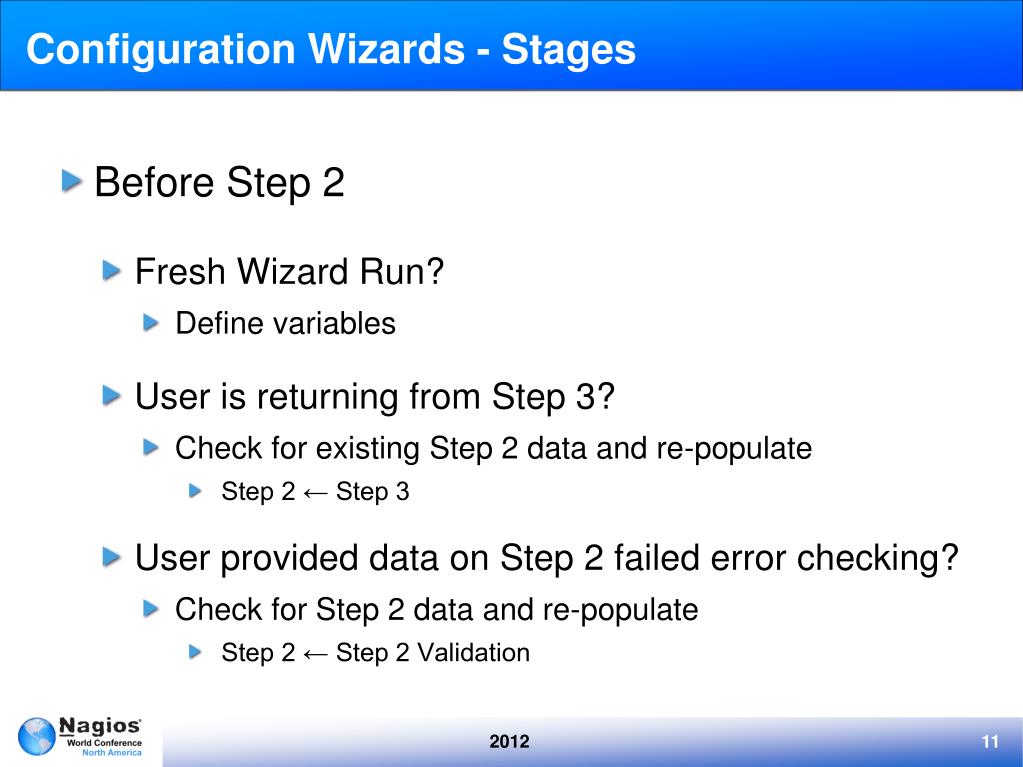 Configuration Wizards - Stages

Before Step 2

Fresh Wizard Run?

Define variables

User is returning from Step 3?

Check for existing Step 2 data and re-populate

Step 2 ← Step 3

User provided data on Step 2 failed error checking?

Check for Step 2 data and re-populate

Step 2 ← Step 2 Validation

Nagios World Conference North America

2012

11